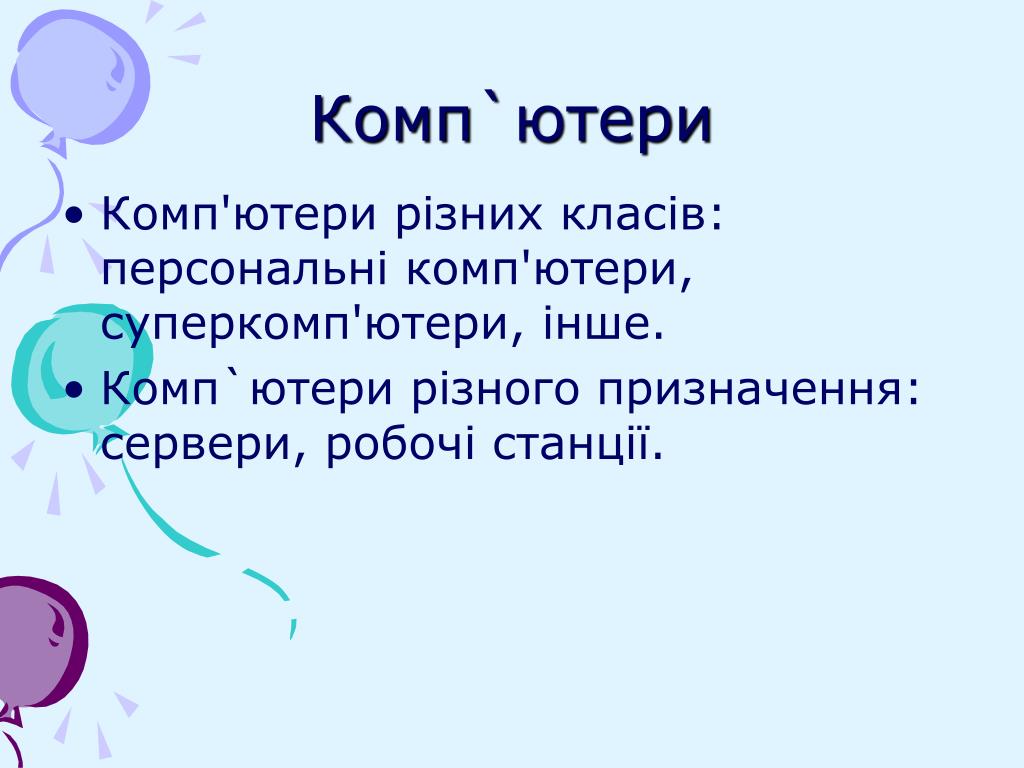 Комп`ютери

• Комп'ютери різних класів: персональні комп'ютери, суперкомп'ютери, інше.
• Комп`ютери різного призначення: сервери, робочі станції.